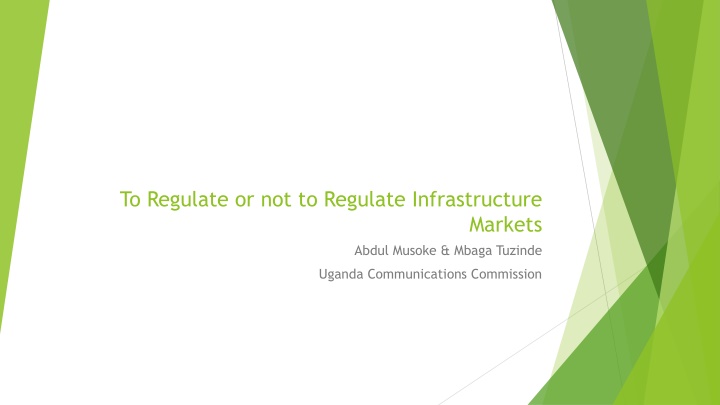 To Regulate or not to Regulate Infrastructure Markets

Abdul Musoke & Mbaga Tuzinde

Uganda Communications Commission